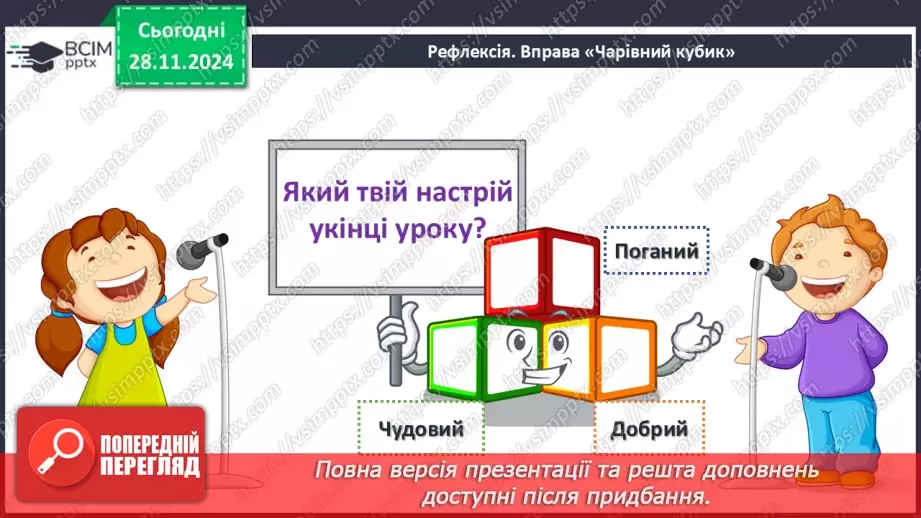 ВСІМ pptx

Сьогодні 28.11.2024

Рефлексія. Вправа «Чарівний кубик»

Який твій настрій укінці уроку?

Поганий

Чудовий

Добрий

ПОПЕРЕДНІЙ ПЕРЕГЛЯД

Повна версія презентації та решта доповнень доступні після придбання.

https://vsimpptx.com